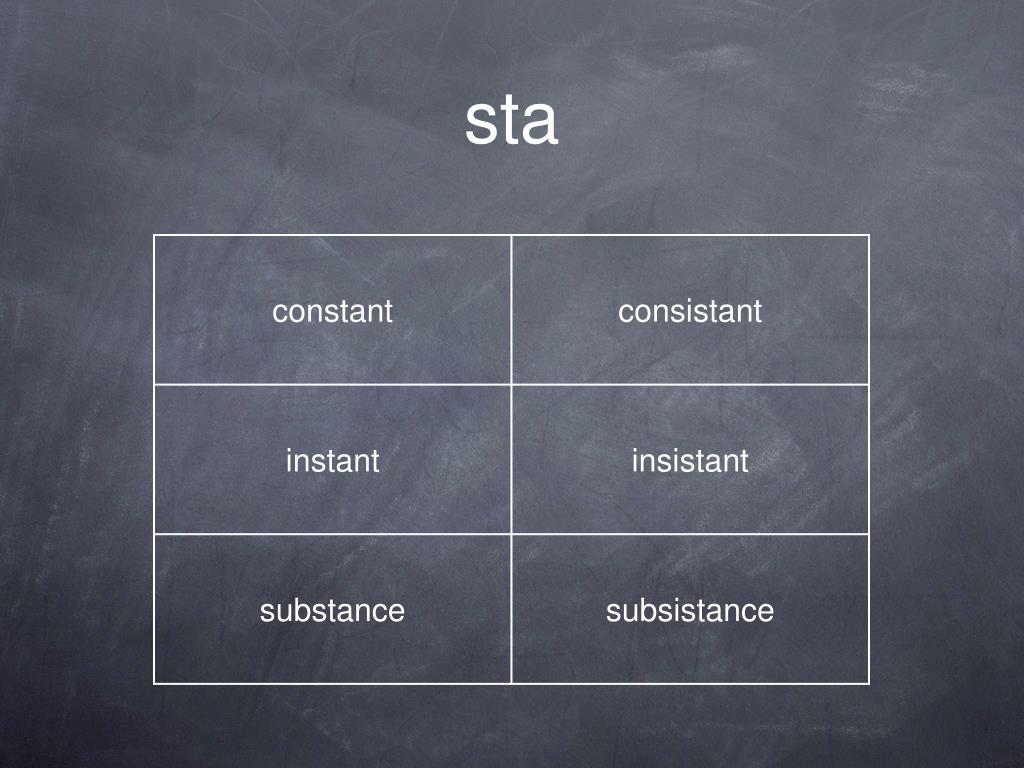 sta

| constant | consistant |
|---|---|
| instant | insistant |
| substance | subsistance |